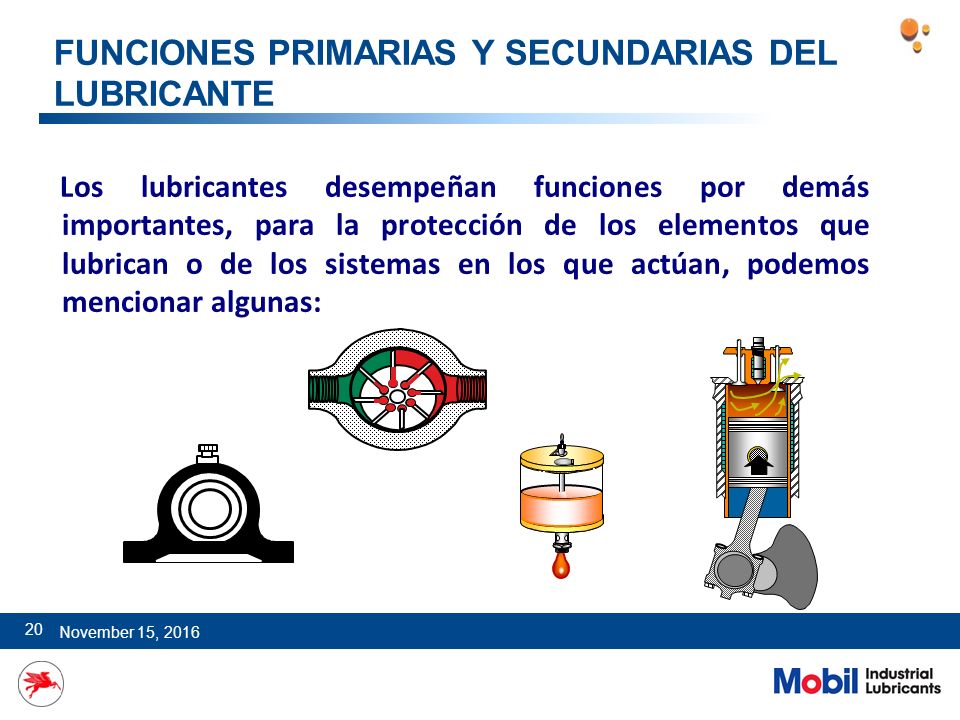 FUNCIONES PRIMARIAS Y SECUNDARIAS DEL LUBRICANTE

Los lubricantes desempeñan funciones por demás importantes, para la protección de los elementos que lubrican o de los sistemas en los que actúan, podemos mencionar algunas:

20 November 15, 2016

Mobil Industrial Lubricants